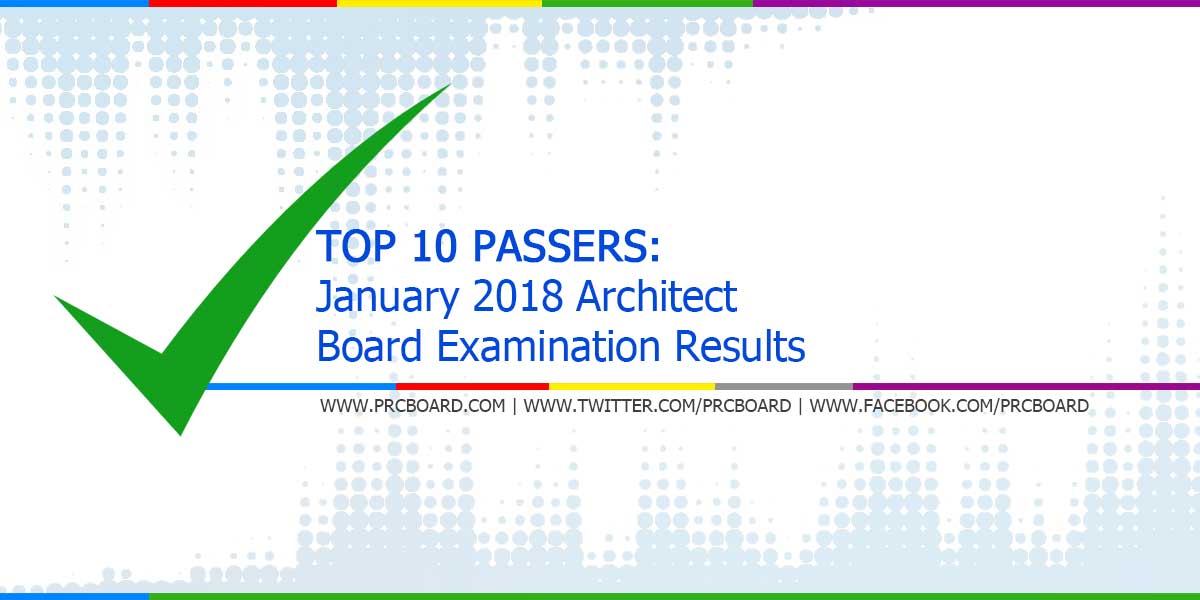 TOP 10 PASSERS:
January 2018 Architect Board Examination Results

WWW.PRCBOARD.COM | WWW.TWITTER.COM/PRCBOARD | WWW.FACEBOOK.COM/PRCBOARD